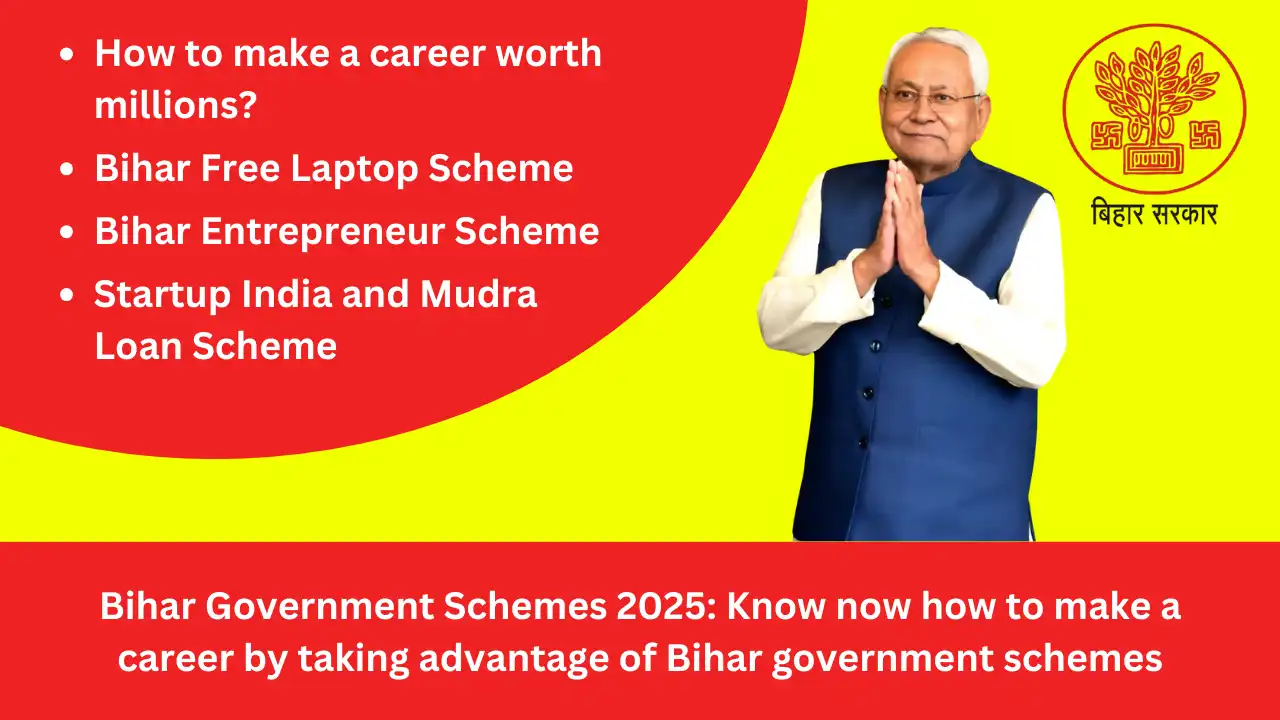 - How to make a career worth millions?
- Bihar Free Laptop Scheme
- Bihar Entrepreneur Scheme
- Startup India and Mudra Loan Scheme

बिहार सरकार

Bihar Government Schemes 2025: Know now how to make a career by taking advantage of Bihar government schemes